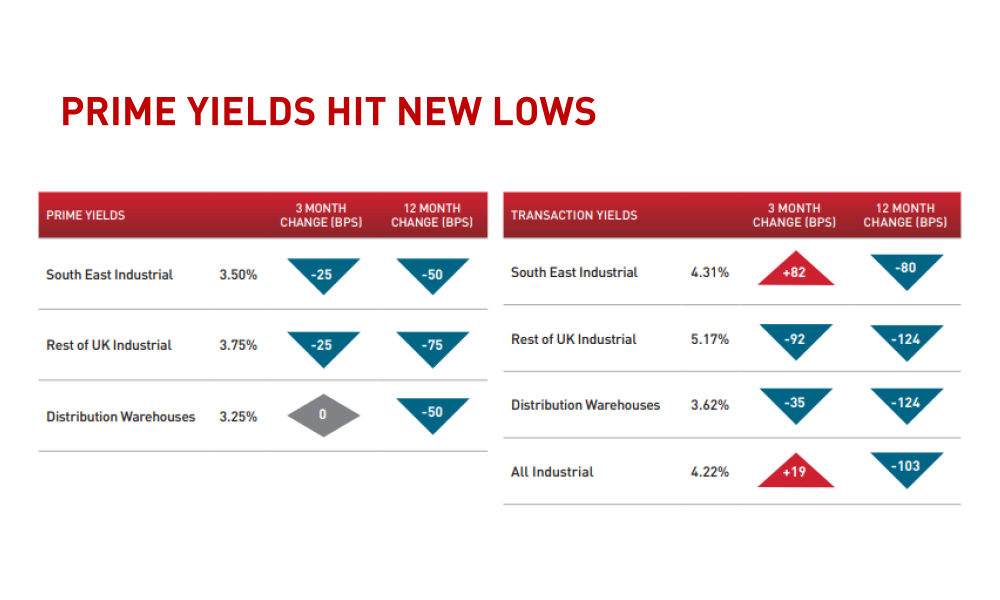 PRIME YIELDS HIT NEW LOWS

| PRIME YIELDS | | 3 MONTH CHANGE (BPS) | 12 MONTH CHANGE (BPS) |
|---|---|---|---|
| South East Industrial | 3.50% | -25 | -50 |
| Rest of UK Industrial | 3.75% | -25 | -75 |
| Distribution Warehouses | 3.25% | 0 | -50 |

| TRANSACTION YIELDS | | 3 MONTH CHANGE (BPS) | 12 MONTH CHANGE (BPS) |
|---|---|---|---|
| South East Industrial | 4.31% | +82 | -80 |
| Rest of UK Industrial | 5.17% | -92 | -124 |
| Distribution Warehouses | 3.62% | -35 | -124 |
| All Industrial | 4.22% | +19 | -103 |